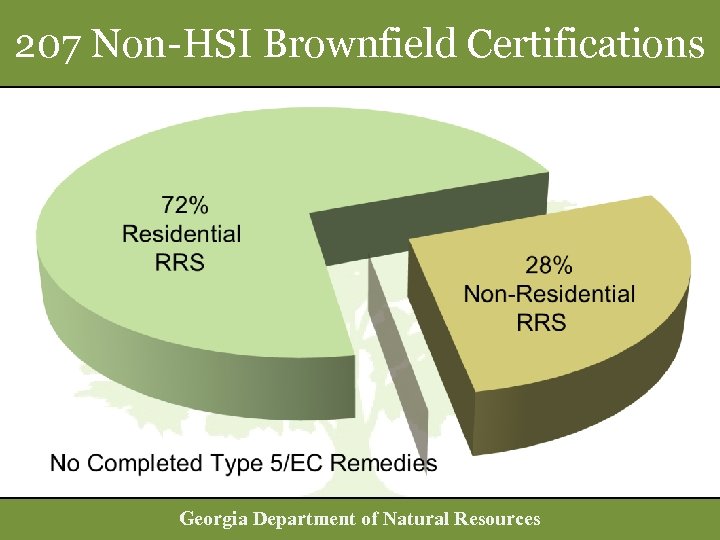 207 Non-HSI Brownfield Certifications

72%
Residential
RRS

28%
Non-Residential
RRS

No Completed Type 5/EC Remedies

Georgia Department of Natural Resources